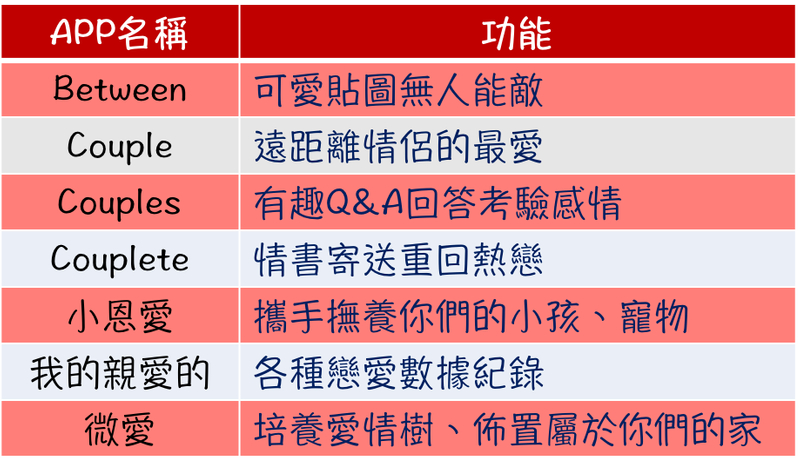 | APP名稱 | 功能 |
|---|---|
| Between | 可愛貼圖無人能敵 |
| Couple | 遠距離情侶的最愛 |
| Couples | 有趣Q&A回答考驗感情 |
| Couplete | 情書寄送重回熱戀 |
| 小恩愛 | 攜手撫養你們的小孩、寵物 |
| 我的親愛的 | 各種戀愛數據紀錄 |
| 微愛 | 培養愛情樹、佈置屬於你們的家 |